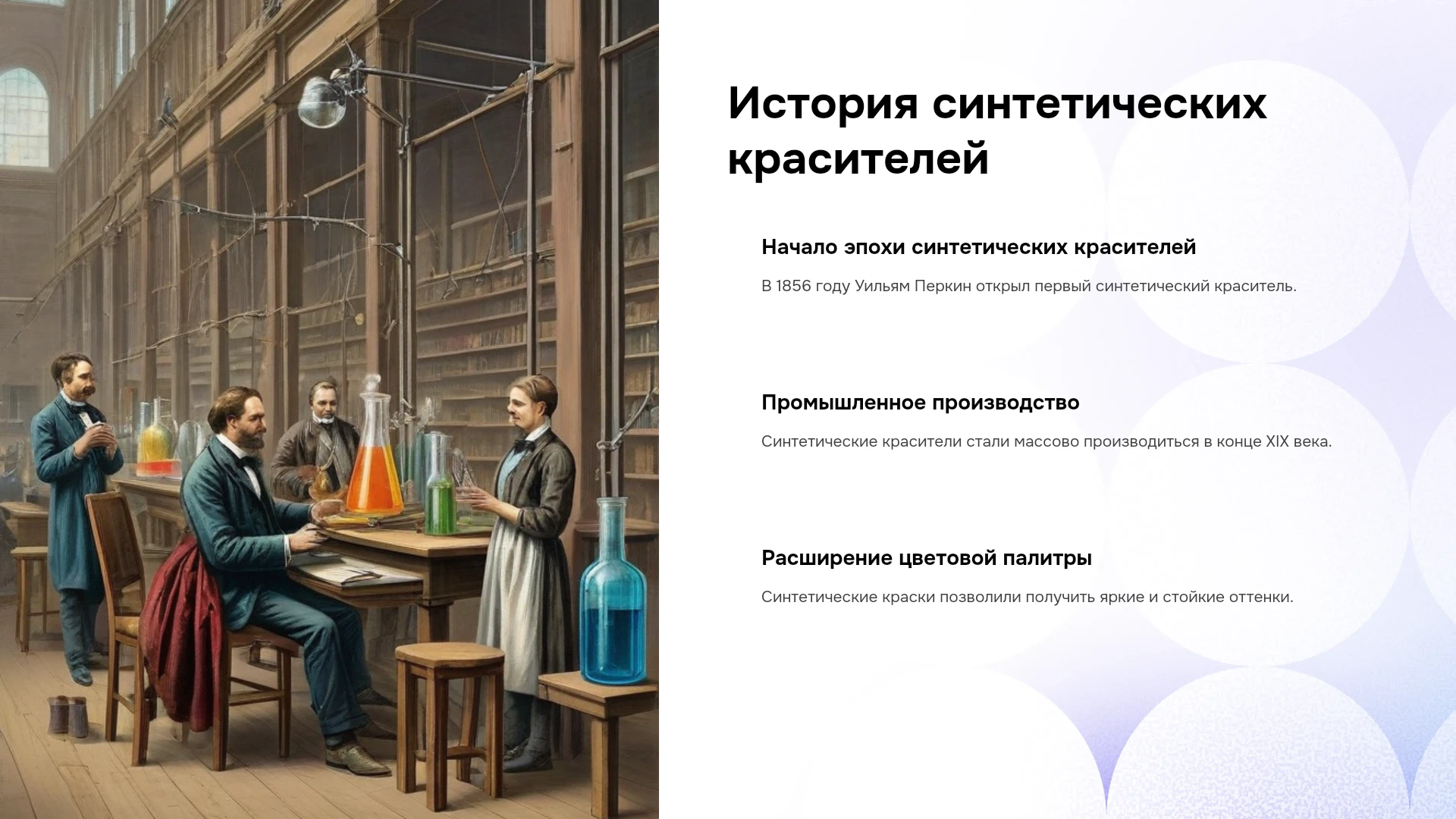 История синтетических красителей

Начало эпохи синтетических красителей

В 1856 году Уильям Перкин открыл первый синтетический краситель.

Промышленное производство

Синтетические красители стали массово производиться в конце XIX века.

Расширение цветовой палитры

Синтетические краски позволили получить яркие и стойкие оттенки.